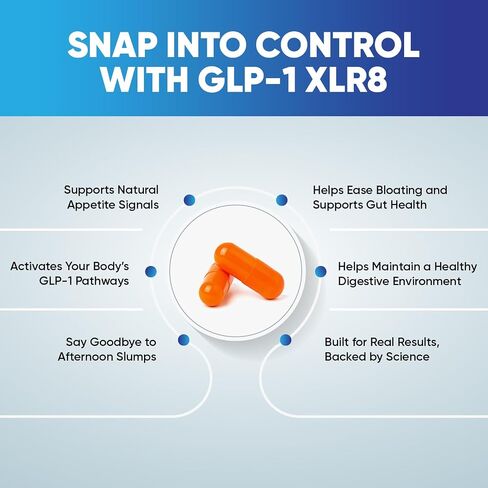 SNAP INTO CONTROL WITH GLP-1 XLR8

Supports Natural Appetite Signals

Activates Your Body's GLP-1 Pathways

Say Goodbye to Afternoon Slumps

Helps Ease Bloating and Supports Gut Health

Helps Maintain a Healthy Digestive Environment

Built for Real Results, Backed by Science